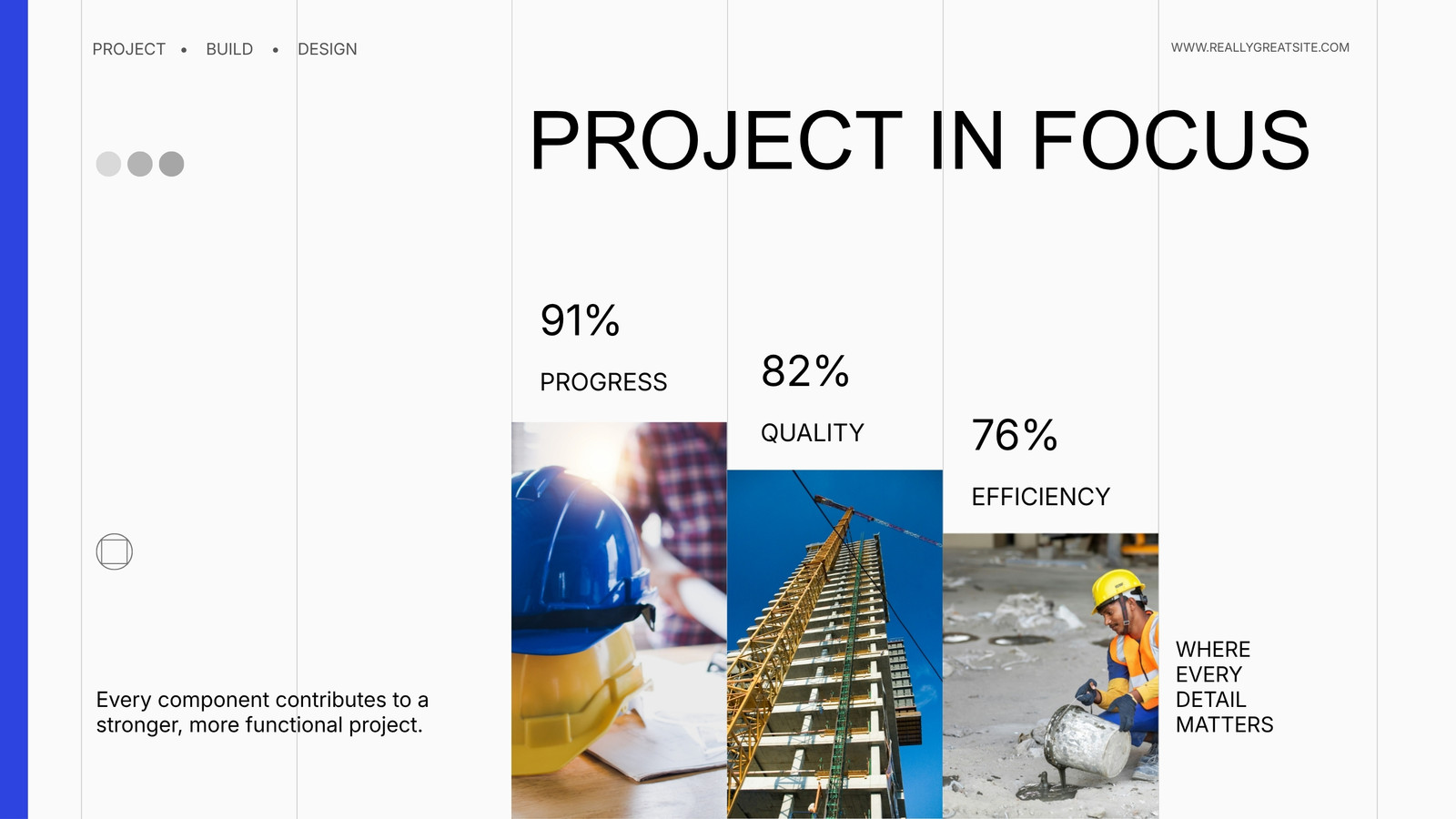 PROJECT • BUILD • DESIGN

WWW.REALLYGREATSITE.COM

PROJECT IN FOCUS

91%

PROGRESS

82%

QUALITY

76%

EFFICIENCY

Every component contributes to a stronger, more functional project.

WHERE
EVERY
DETAIL
MATTERS